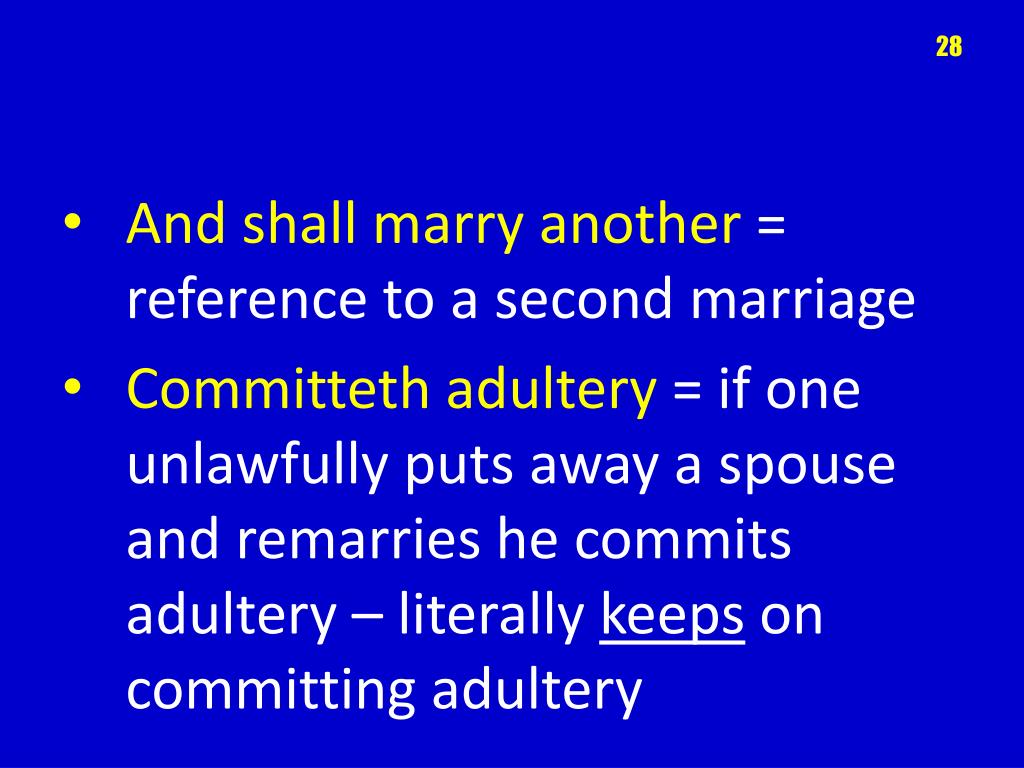 28

• And shall marry another = reference to a second marriage
• Committeth adultery = if one unlawfully puts away a spouse and remarries he commits adultery – literally keeps on committing adultery